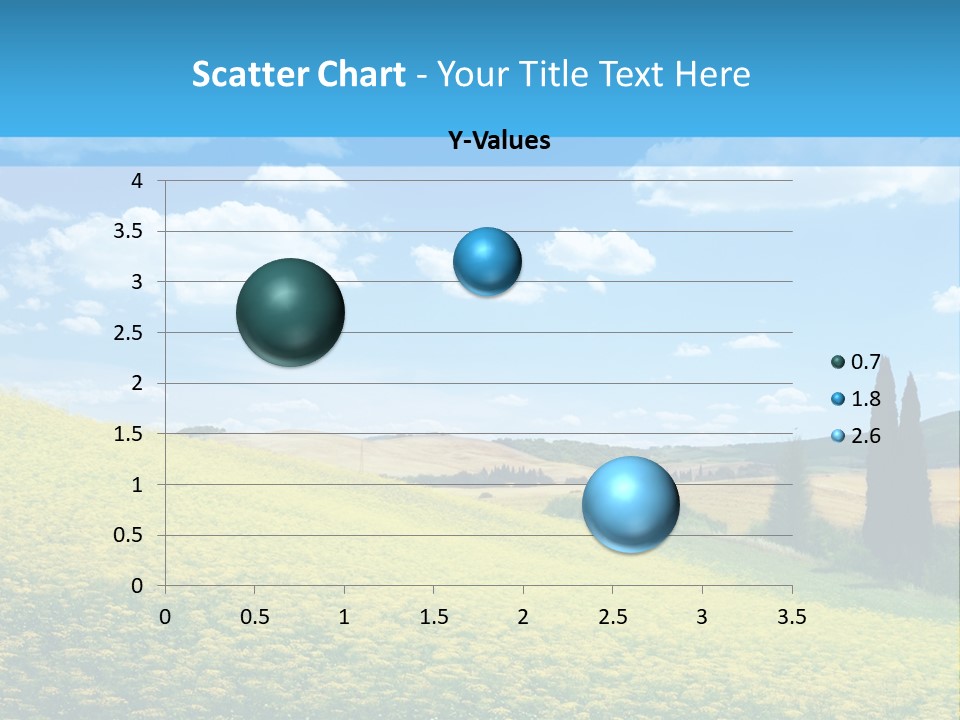 Scatter Chart - Your Title Text Here

Y-Values

4
3.5
3
2.5
2
1.5
1
0.5
0

0 0.5 1 1.5 2 2.5 3 3.5

0.7
1.8
2.6